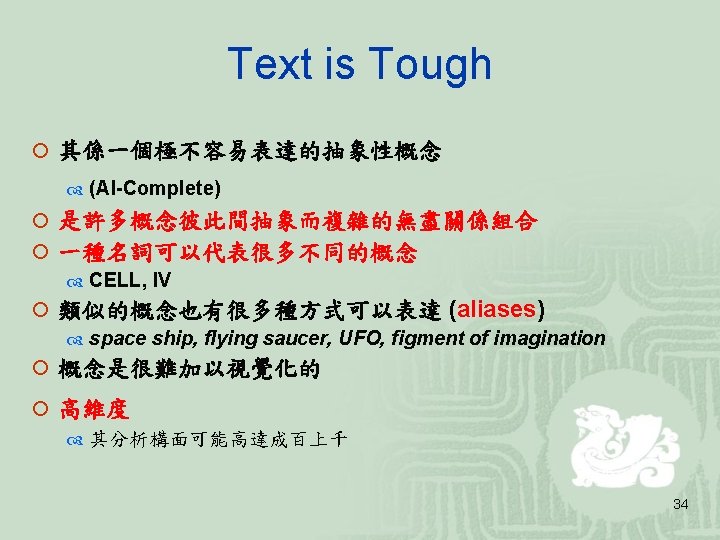 Text is Tough

其係一個極不容易表達的抽象性概念

(AI-Complete)

是許多概念彼此間抽象而複雜的無盡關係組合

一種名詞可以代表很多不同的概念

CELL, IV

類似的概念也有很多種方式可以表達 (aliases)

space ship, flying saucer, UFO, figment of imagination

概念是很難加以視覺化的

高維度

其分析構面可能高達成百上千

34